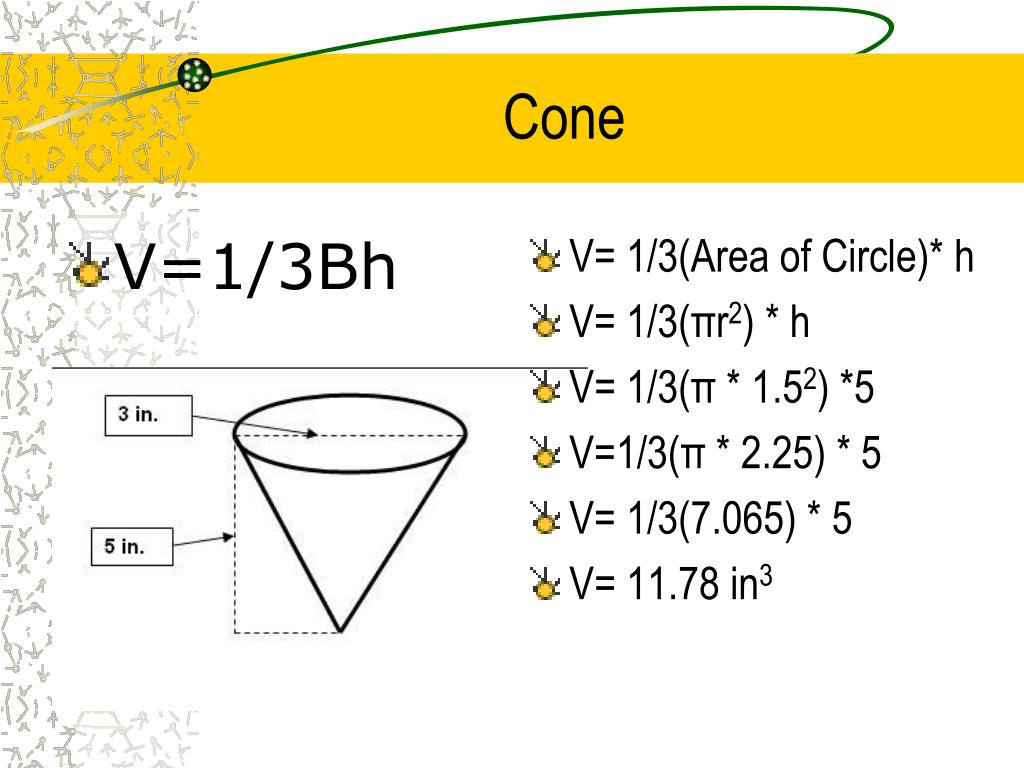 Cone

V=1/3Bh

3 in.

5 in.

V= 1/3(Area of Circle)* h

V= 1/3($\pi r^2$) * h

V= 1/3($\pi$ * $1.5^2$) *5

V=1/3($\pi$ * 2.25) * 5

V= 1/3(7.065) * 5

V= 11.78 $in^3$